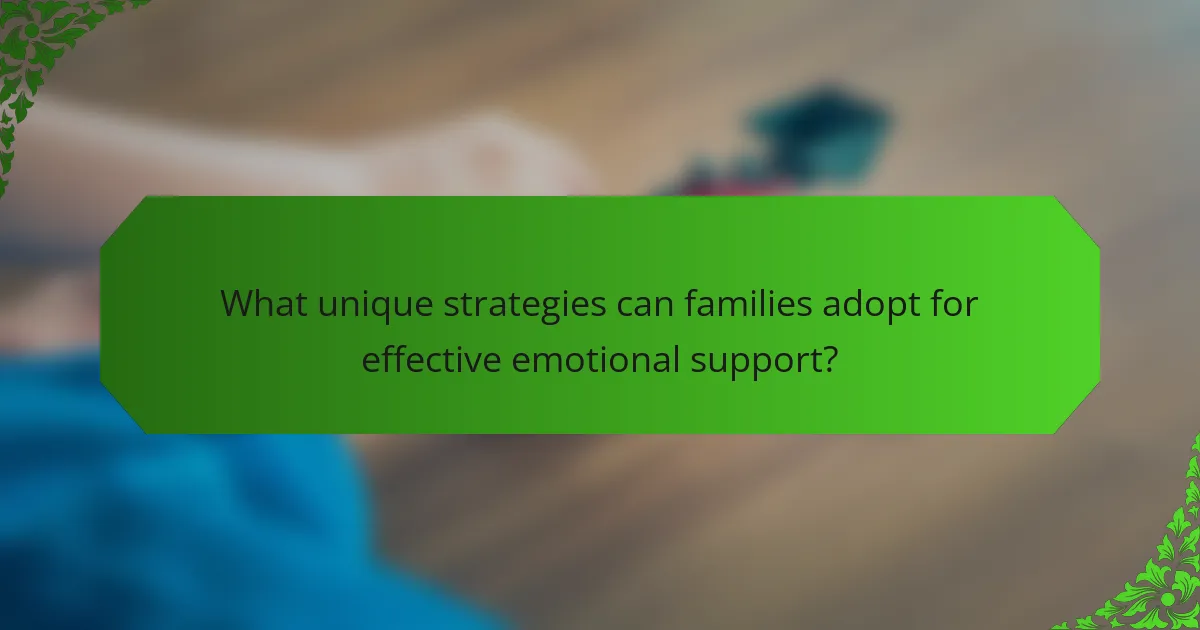 What unique strategies can families adopt for effective emotional support?